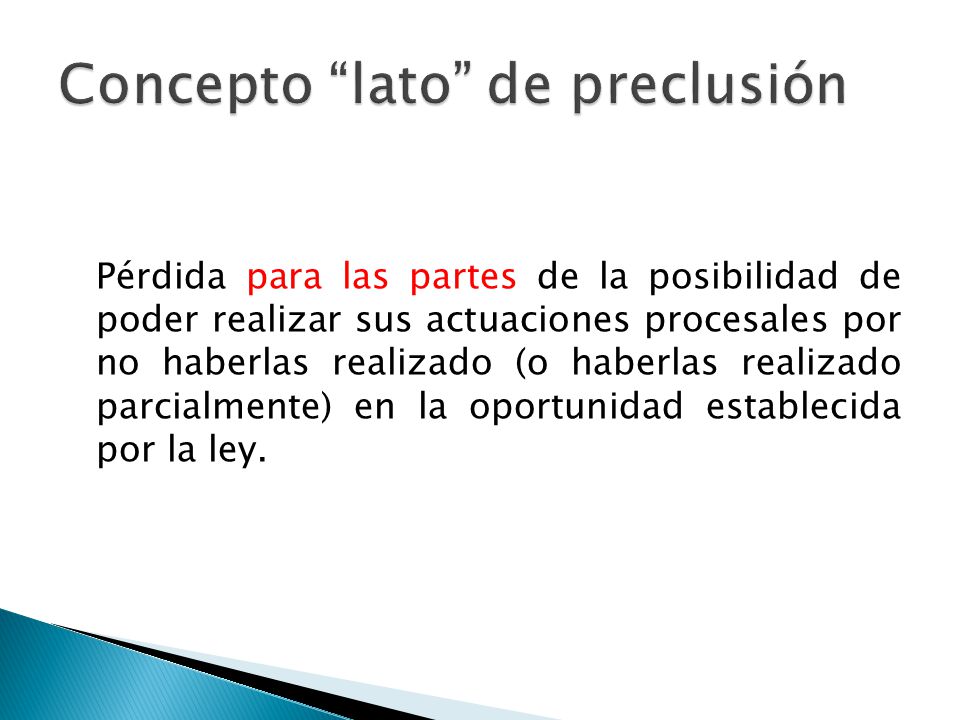 Concepto “lato” de preclusión

Pérdida para las partes de la posibilidad de poder realizar sus actuaciones procesales por no haberlas realizado (o haberlas realizado parcialmente) en la oportunidad establecida por la ley.